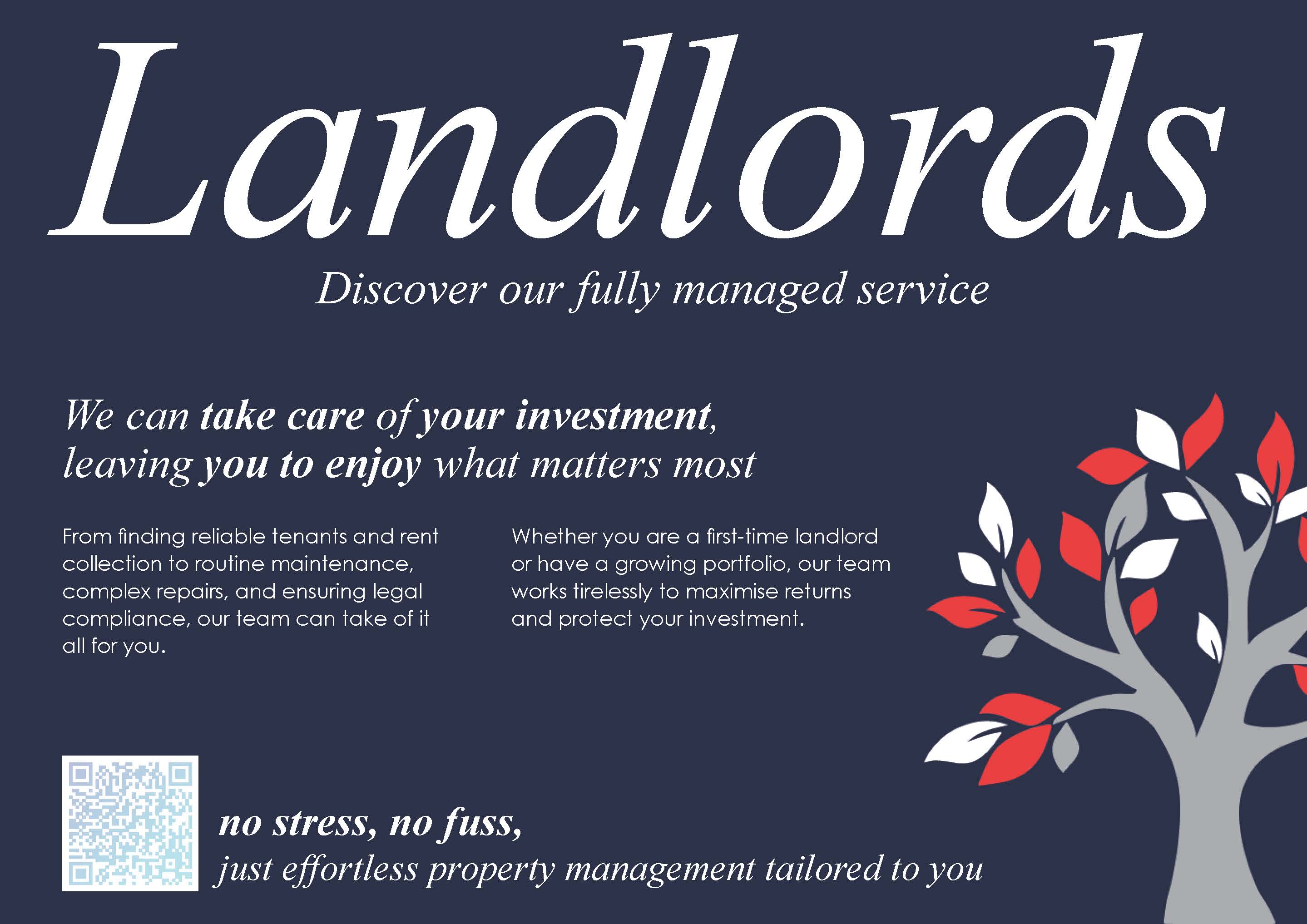 Landlords

Discover our fully managed service

We can take care of your investment, leaving you to enjoy what matters most

From finding reliable tenants and rent collection to routine maintenance, complex repairs, and ensuring legal compliance, our team can take of it all for you.

Whether you are a first-time landlord or have a growing portfolio, our team works tirelessly to maximise returns and protect your investment.

no stress, no fuss,
just effortless property management tailored to you